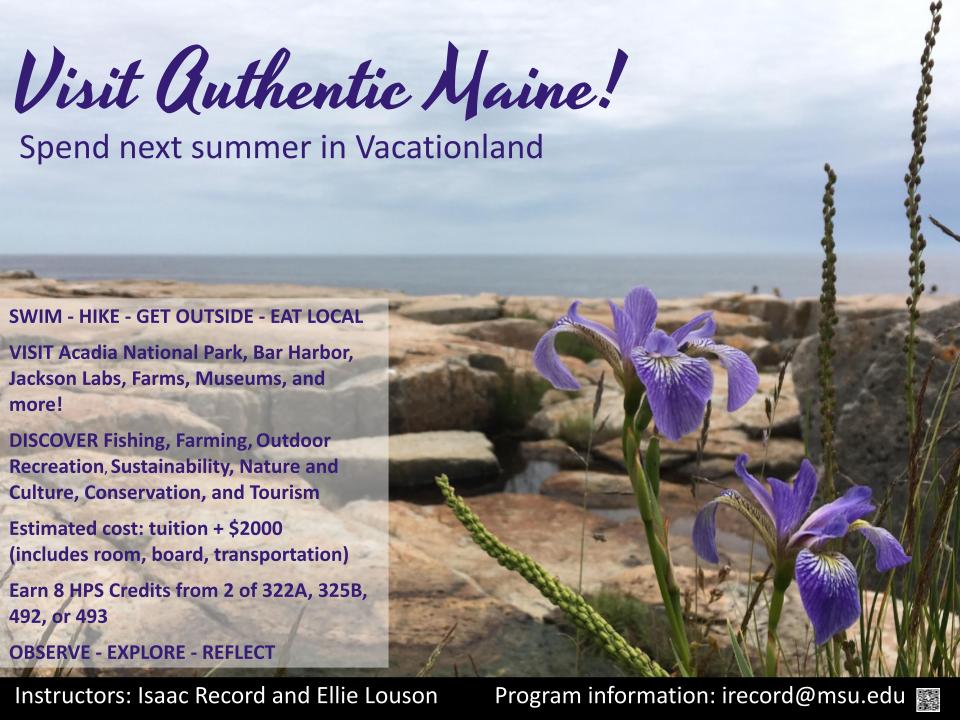 Visit Authentic Maine!

Spend next summer in Vacationland

SWIM - HIKE - GET OUTSIDE - EAT LOCAL

VISIT Acadia National Park, Bar Harbor, Jackson Labs, Farms, Museums, and more!

DISCOVER Fishing, Farming, Outdoor Recreation, Sustainability, Nature and Culture, Conservation, and Tourism

Estimated cost: tuition + $2000 (includes room, board, transportation)

Earn 8 HPS Credits from 2 of 322A, 325B, 492, or 493

OBSERVE - EXPLORE - REFLECT

Instructors: Isaac Record and Ellie Louson

Program information: irecord@msu.edu